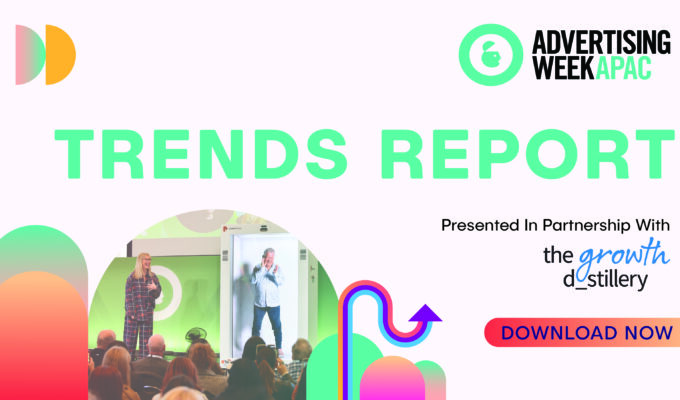 ADVERTISING WEEK APAC

TRENDS REPORT

Presented In Partnership With

the growth d_stillery

DOWNLOAD NOW